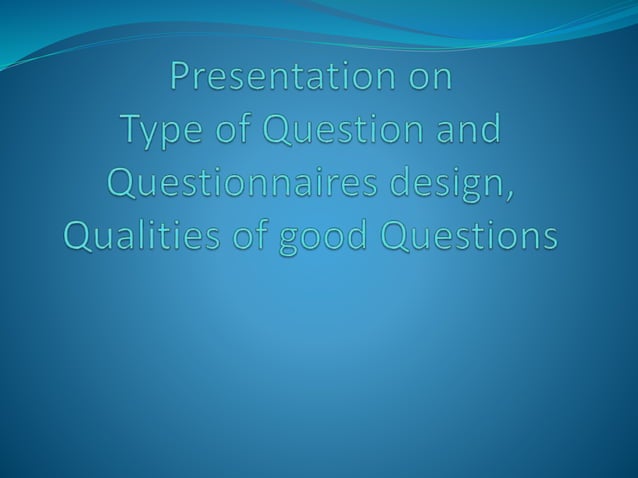 Presentation on
Type of Question and
Questionnaires design,
Qualities of good Questions